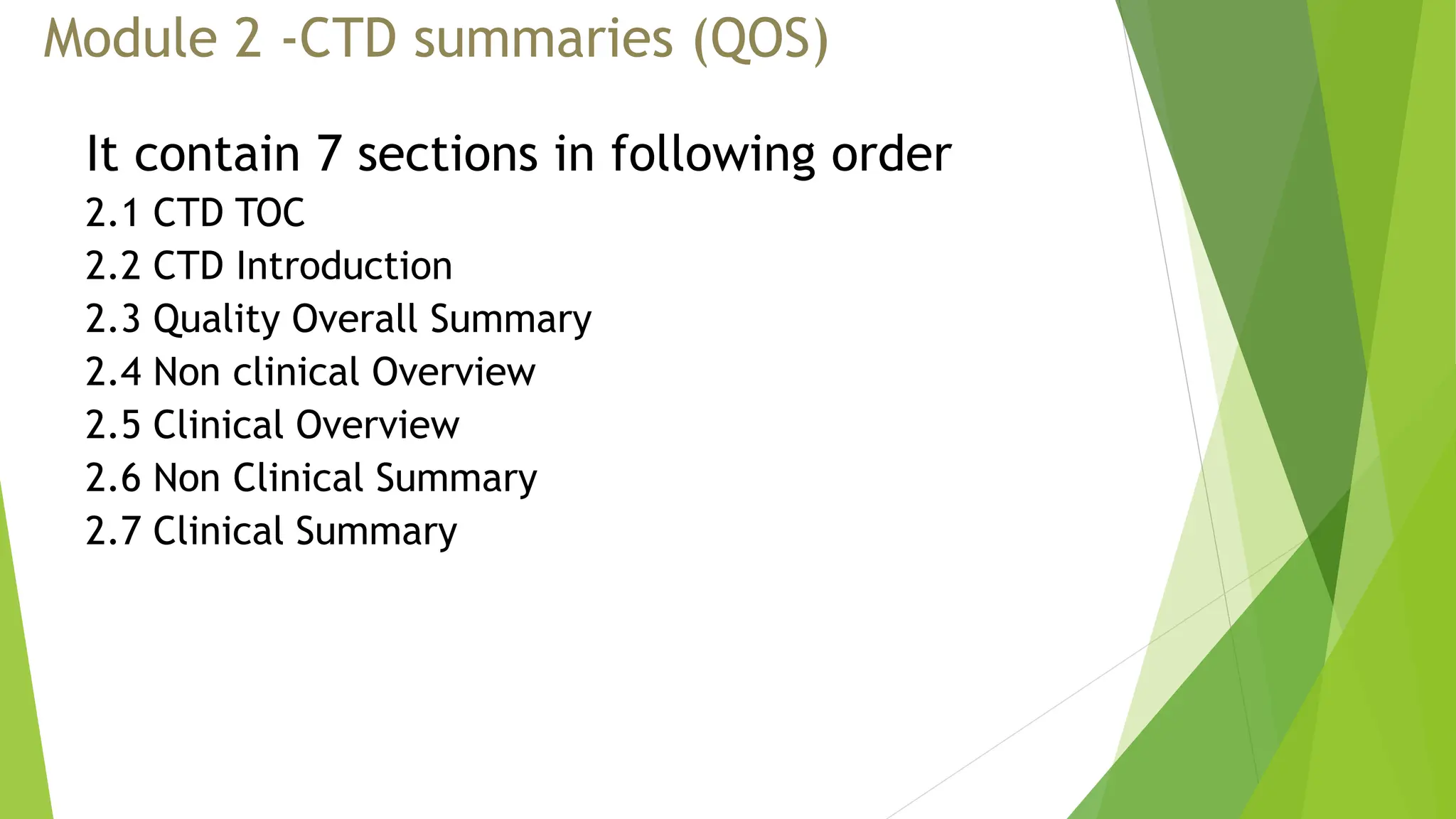 Module 2 -CTD summaries (QOS)

It contain 7 sections in following order
2.1 CTD TOC
2.2 CTD Introduction
2.3 Quality Overall Summary
2.4 Non clinical Overview
2.5 Clinical Overview
2.6 Non Clinical Summary
2.7 Clinical Summary